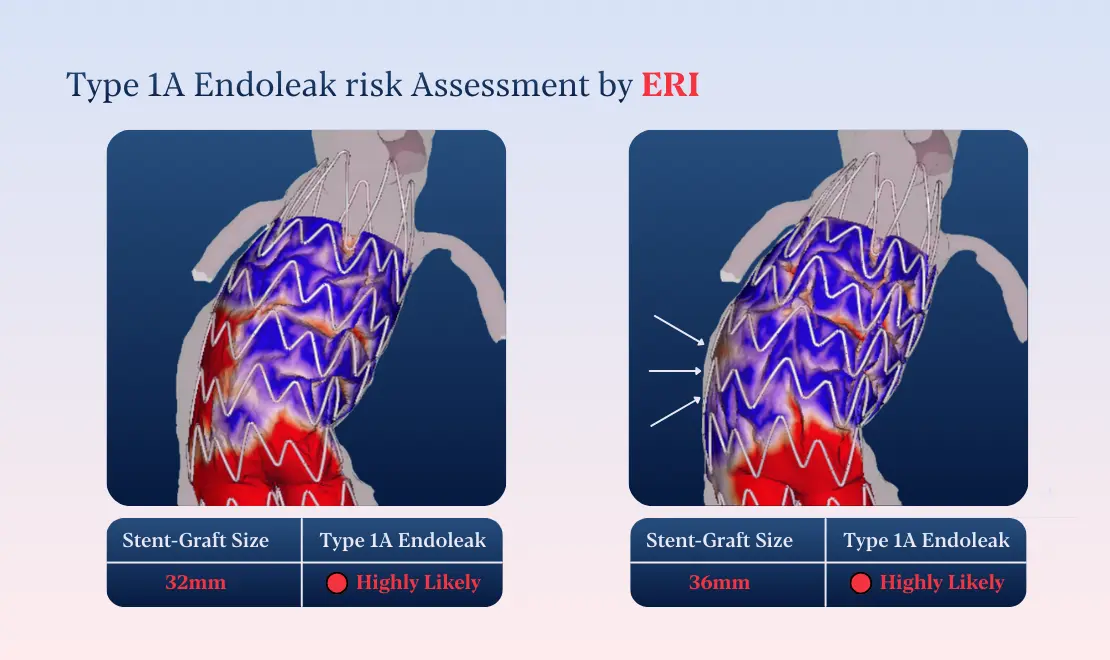 Type 1A Endoleak risk Assessment by ERI

| Stent-Graft Size | Type 1A Endoleak |
|---|---|
| 32mm | Highly Likely |

| Stent-Graft Size | Type 1A Endoleak |
|---|---|
| 36mm | Highly Likely |